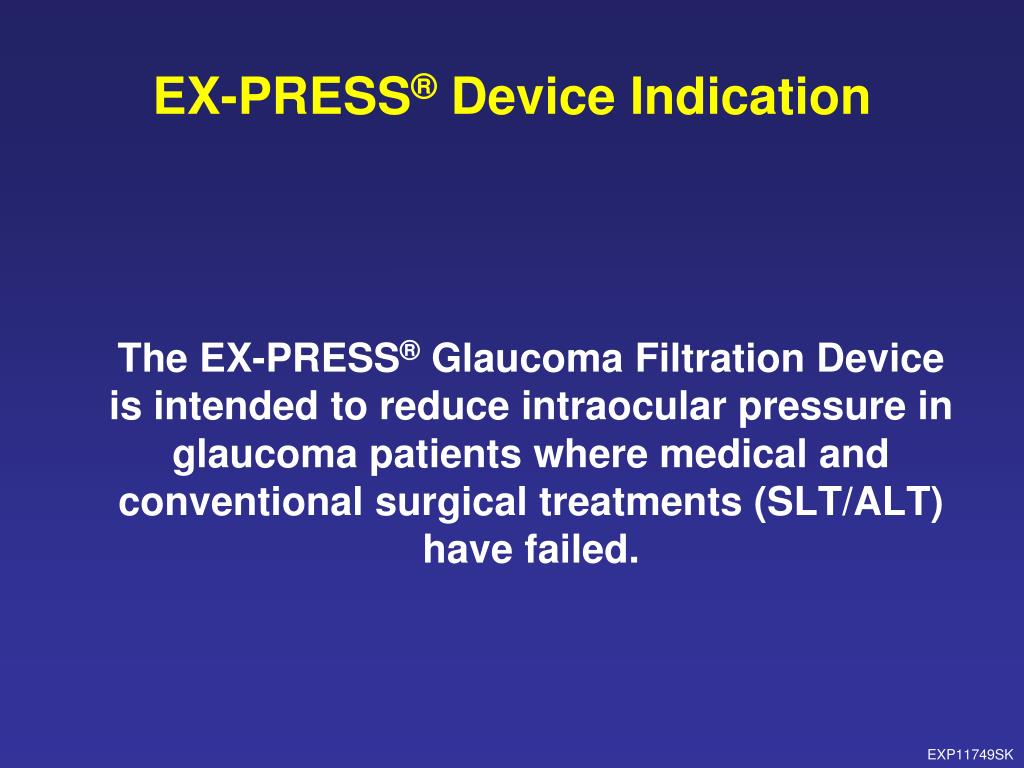 EX-PRESS® Device Indication

The EX-PRESS® Glaucoma Filtration Device is intended to reduce intraocular pressure in glaucoma patients where medical and conventional surgical treatments (SLT/ALT) have failed.

EXP11749SK